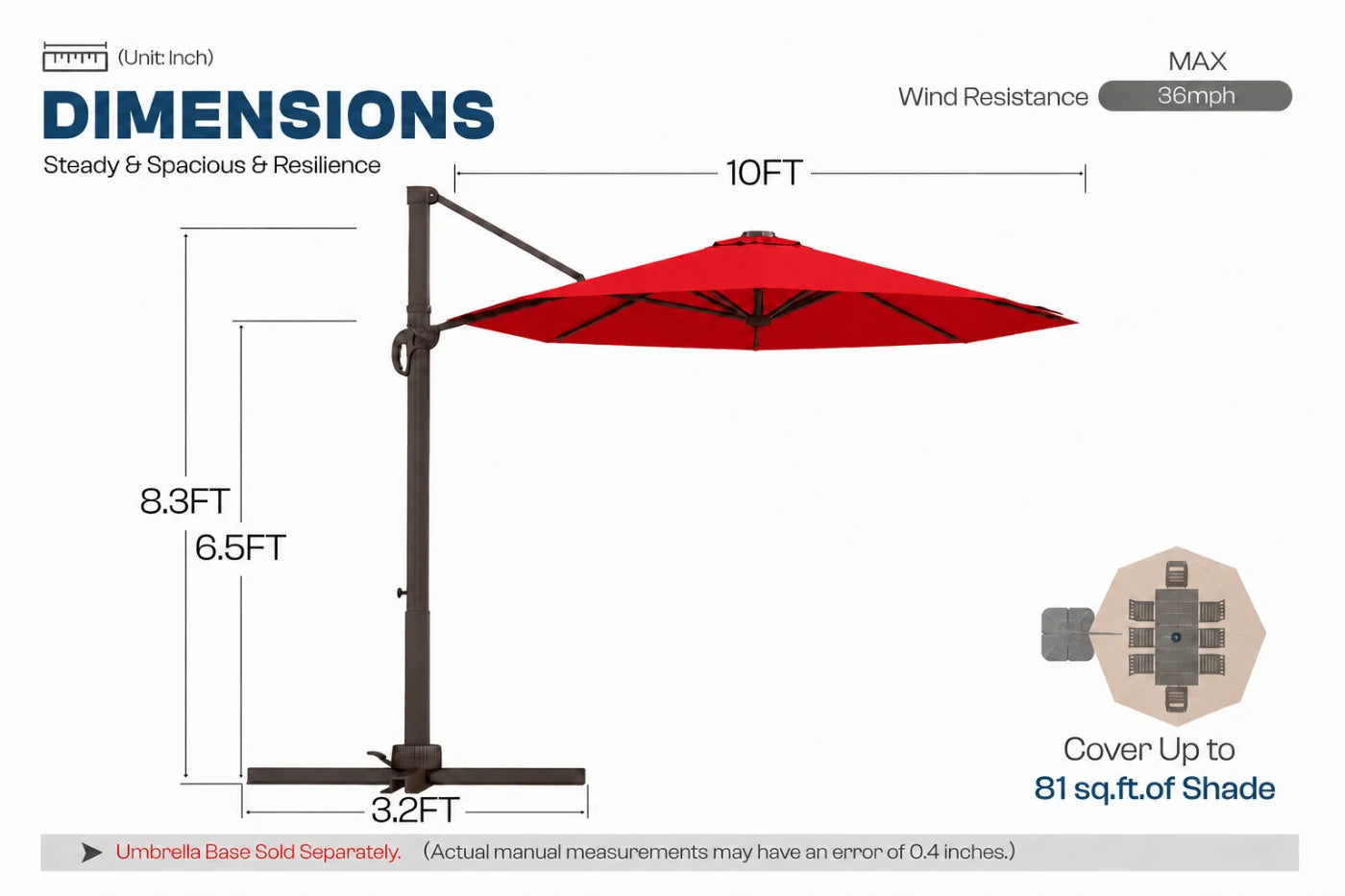 (Unit: Inch)

DIMENSIONS

Steady & Spacious & Resilience

MAX

Wind Resistance 36mph

10FT

8.3FT

6.5FT

3.2FT

Cover Up to
81 sq.ft.of Shade

Umbrella Base Sold Separately. (Actual manual measurements may have an error of 0.4 inches.)